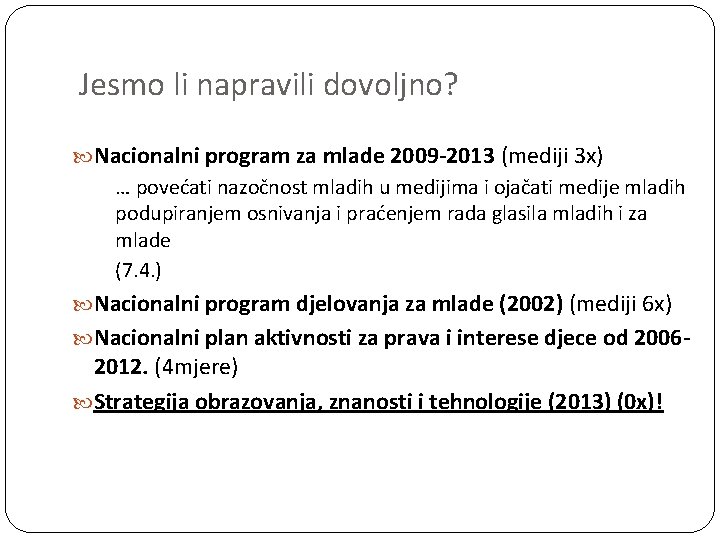 Jesmo li napravili dovoljno?

Nacionalni program za mlade 2009-2013 (mediji 3x)

… povećati nazočnost mladih u medijima i ojačati medije mladih podupiranjem osnivanja i praćenjem rada glasila mladih i za mlade

(7.4.)

Nacionalni program djelovanja za mlade (2002) (mediji 6x)

Nacionalni plan aktivnosti za prava i interese djece od 2006-2012. (4mjere)

Strategija obrazovanja, znanosti i tehnologije (2013) (0x)!